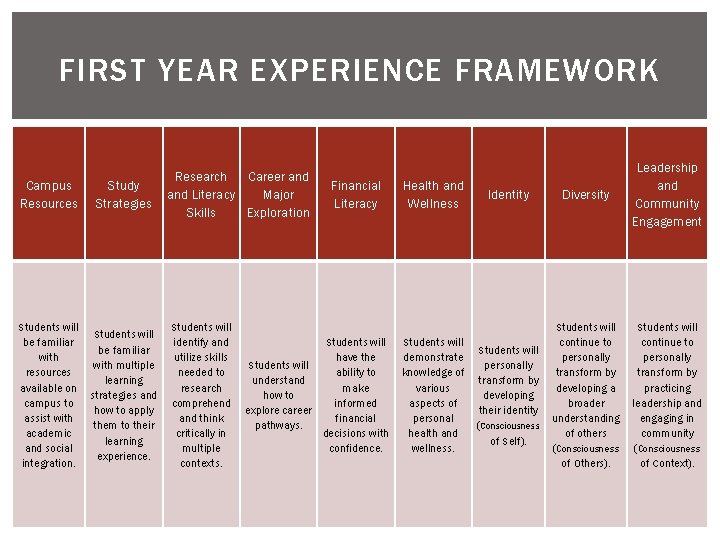 FIRST YEAR EXPERIENCE FRAMEWORK

| Campus Resources | Study Strategies | Research and Literacy Skills | Career and Major Exploration | Financial Literacy | Health and Wellness | Identity | Diversity | Leadership and Community Engagement |
|---|---|---|---|---|---|---|---|---|
| Students will be familiar with resources available on campus to assist with academic and social integration. | Students will be familiar with multiple learning strategies and how to apply them to their learning experience. | Students will identify and utilize skills needed to research comprehend and think critically in multiple contexts. | Students will understand how to explore career pathways. | Students will have the ability to make informed financial decisions with confidence. | Students will demonstrate knowledge of various aspects of personal health and wellness. | Students will personally transform by developing their identity (Consciousness of Self). | Students will continue to personally transform by developing a broader understanding of others (Consciousness of Others). | Students will continue to personally transform by practicing leadership and engaging in community (Consciousness of Context). |